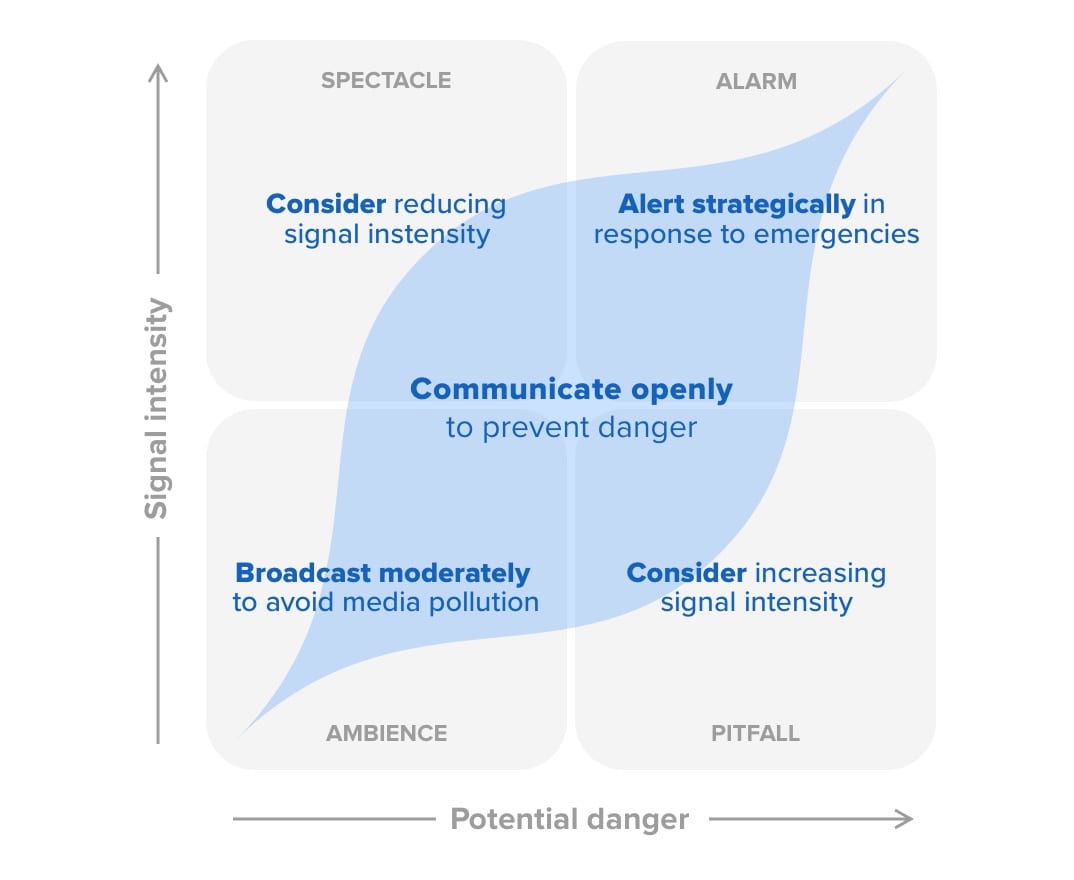 Signal intensity

SPECTACLE

Consider reducing signal instensity

ALARM

Alert strategically in response to emergencies

Communicate openly to prevent danger

Broadcast moderately to avoid media pollution

AMBIENCE

Consider increasing signal intensity

PITFALL

Potential danger